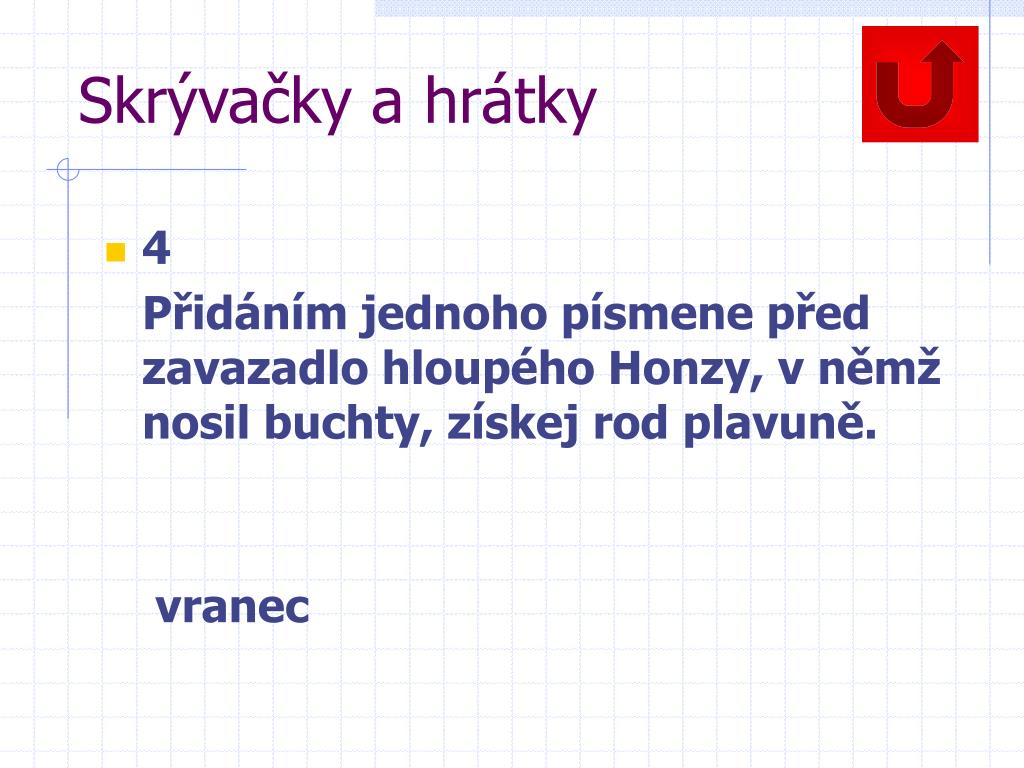 Skrývačky a hrátky

4

Přidáním jednoho písmene před zavazadlo hloupého Honzy, v němž nosil buchty, získej rod plavuně.

vranec